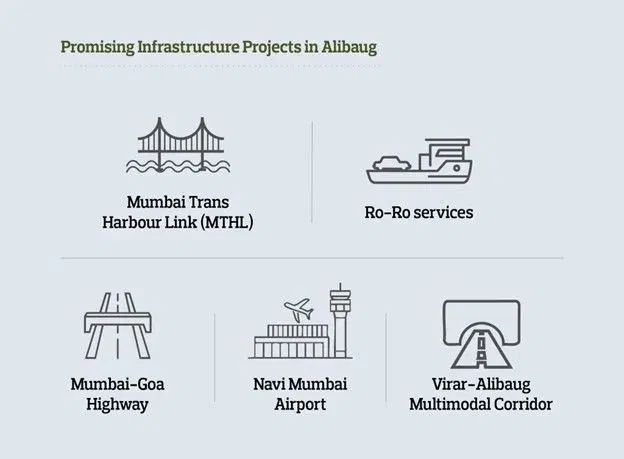 Promising Infrastructure Projects in Alibaug

Mumbai Trans Harbour Link (MTHL)

Ro-Ro services

Mumbai-Goa Highway

Navi Mumbai Airport

Virar-Alibaug Multimodal Corridor